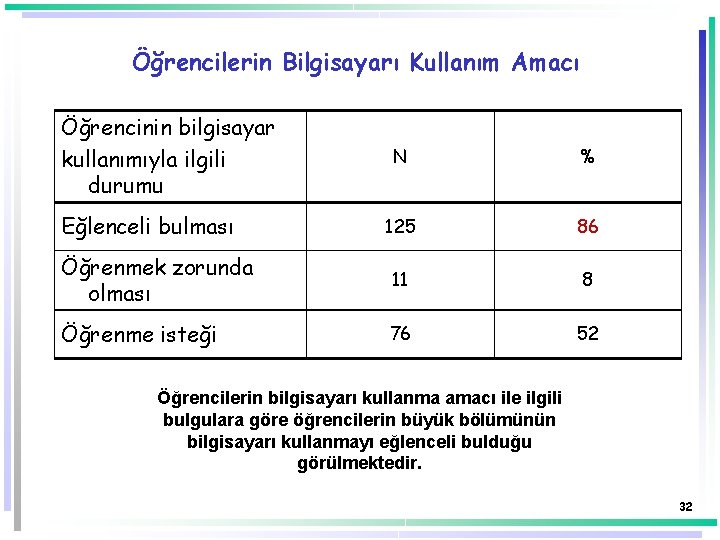 Öğrencilerin Bilgisayarı Kullanım Amacı

| Öğrencinin bilgisayar kullanımıyla ilgili durumu | N | % |
|---|---|---|
| Eğlenceli bulması | 125 | 86 |
| Öğrenmek zorunda olması | 11 | 8 |
| Öğrenme isteği | 76 | 52 |

Öğrencilerin bilgisayarı kullanma amacı ile ilgili bulgulara göre öğrencilerin büyük bölümünün bilgisayarı kullanmayı eğlenceli bulduğu görülmektedir.

32